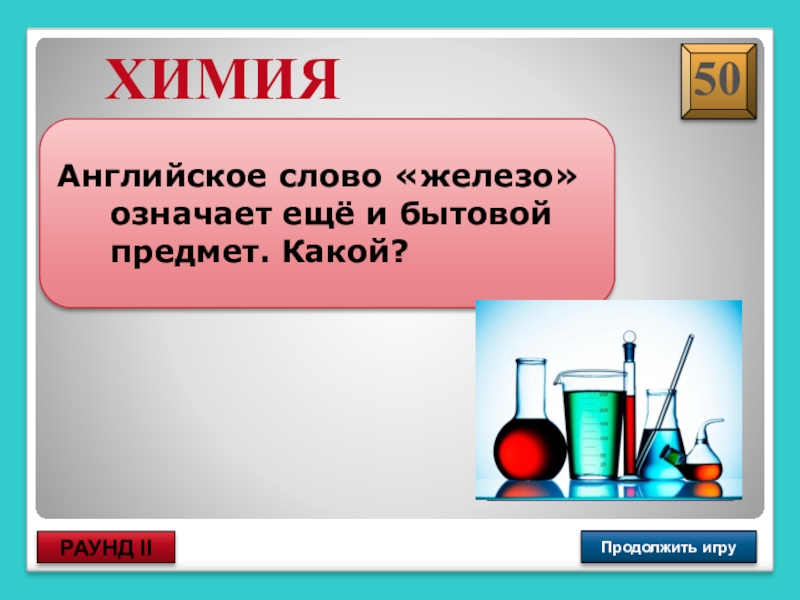 ХИМИЯ

50

Английское слово «железо» означает ещё и бытовой предмет. Какой?

РАУНД II

Продолжить игру